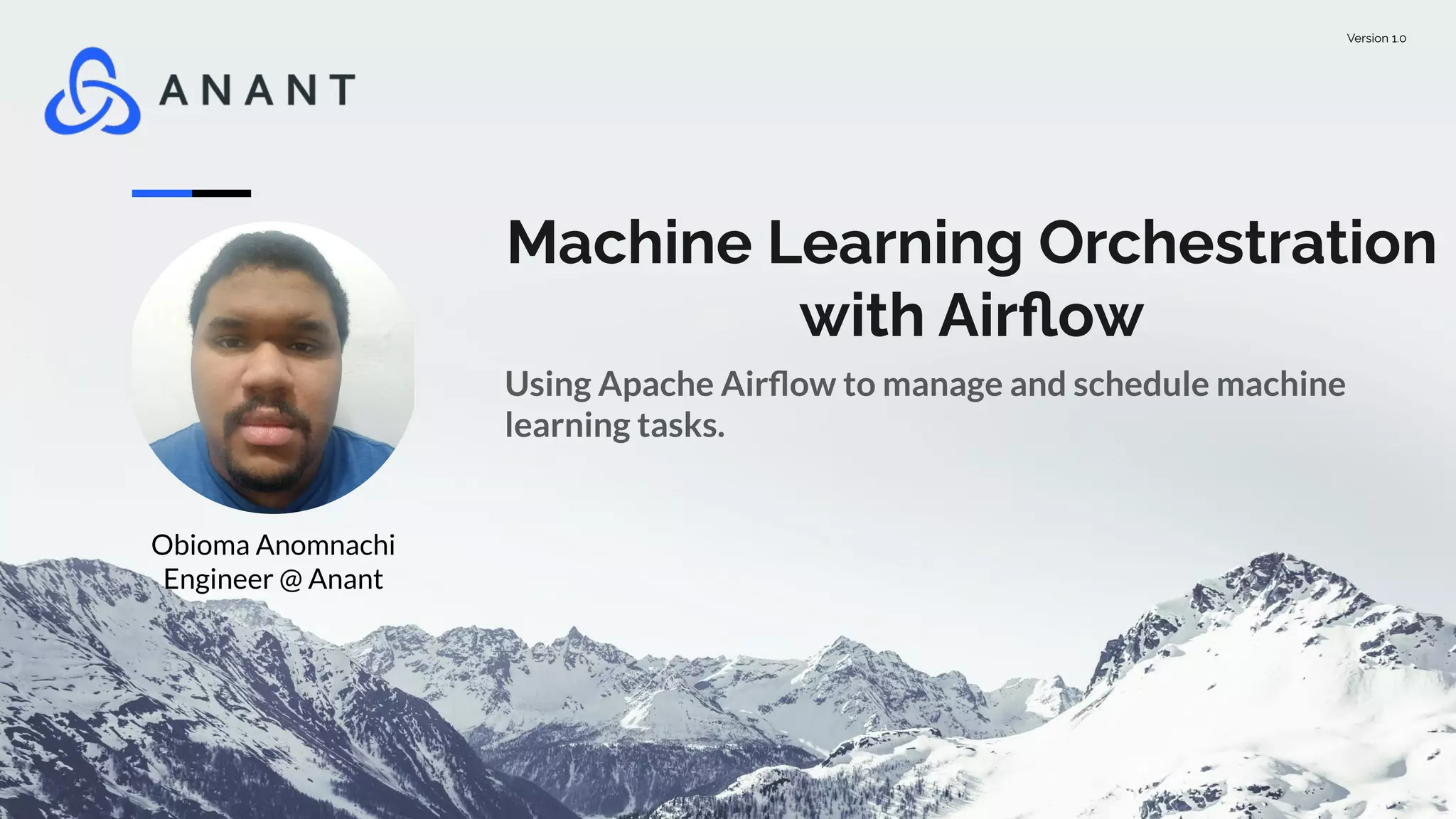 Version 1.0

ANANT

Machine Learning Orchestration with Airflow

Using Apache Airflow to manage and schedule machine learning tasks.

Obioma Anomnachi
Engineer @ Anant